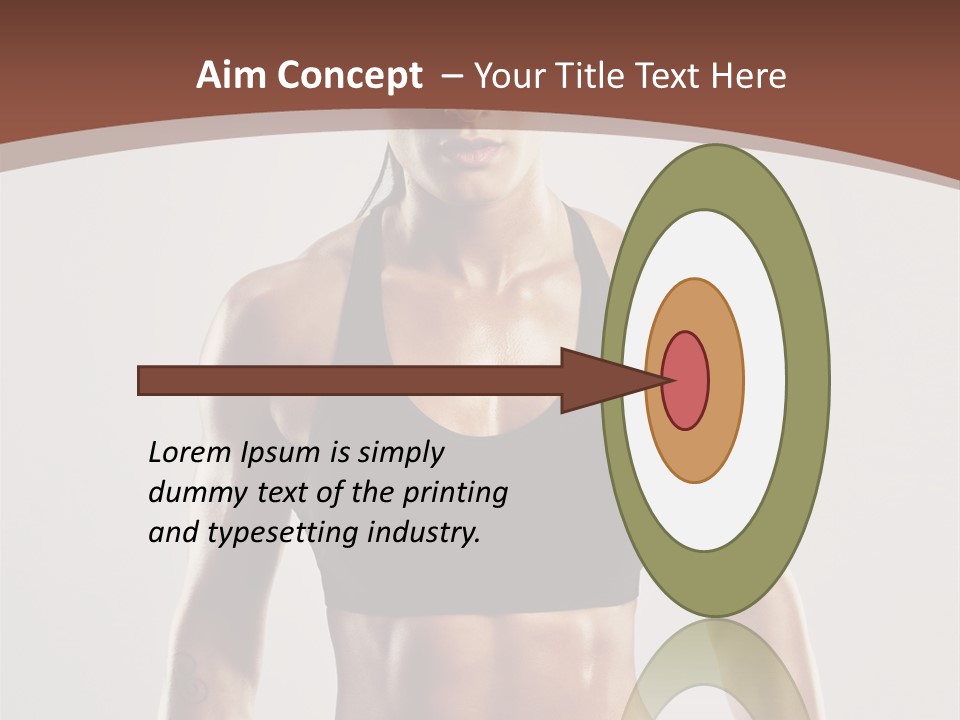 Aim Concept – Your Title Text Here

Lorem Ipsum is simply dummy text of the printing and typesetting industry.